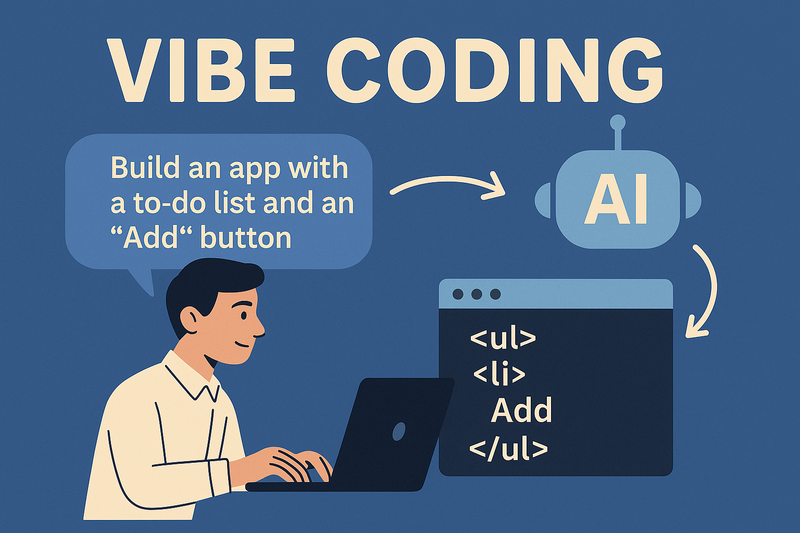 VIBE CODING

Build an app with a to-do list and an “Add“ button

AI

<ul>
<li>
Add
</ul>